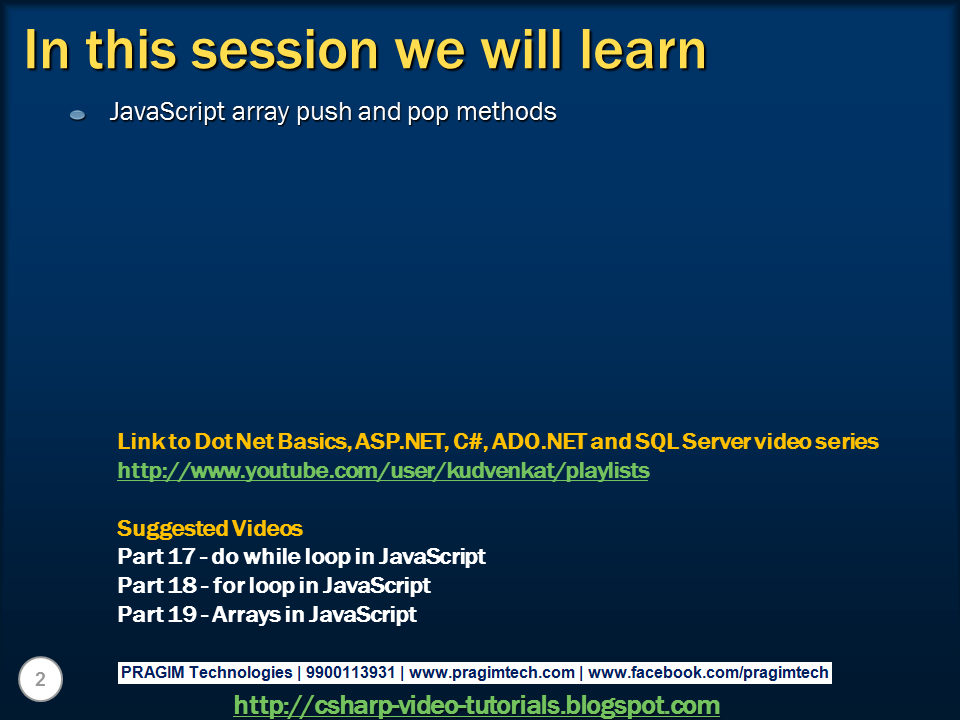 In this session we will learn

JavaScript array push and pop methods

Link to Dot Net Basics, ASP.NET, C#, ADO.NET and SQL Server video series
http://www.youtube.com/user/kudvenkat/playlists

Suggested Videos
Part 17 - do while loop in JavaScript
Part 18 - for loop in JavaScript
Part 19 - Arrays in JavaScript

2

PRAGIM Technologies | 9900113931 | www.pragimtech.com | www.facebook.com/pragimtech

http://csharp-video-tutorials.blogspot.com